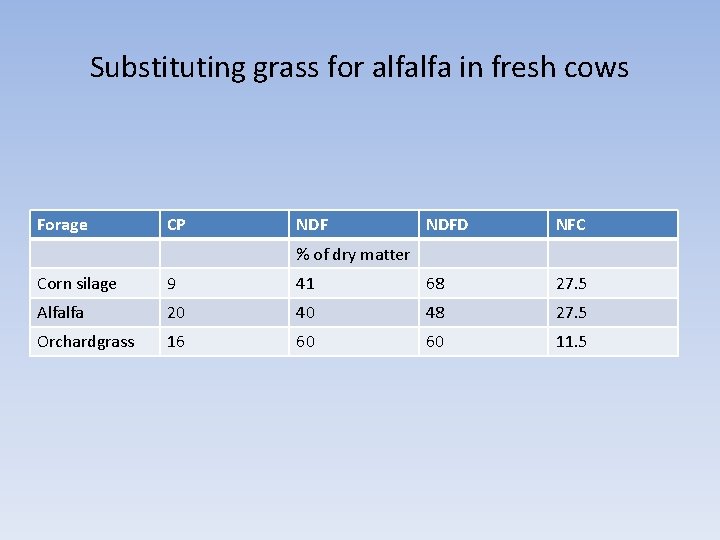 Substituting grass for alfalfa in fresh cows

| Forage | CP | NDF | NDFD | NFC |
|---|---|---|---|---|
| | | % of dry matter | | |
| Corn silage | 9 | 41 | 68 | 27.5 |
| Alfalfa | 20 | 40 | 48 | 27.5 |
| Orchardgrass | 16 | 60 | 60 | 11.5 |